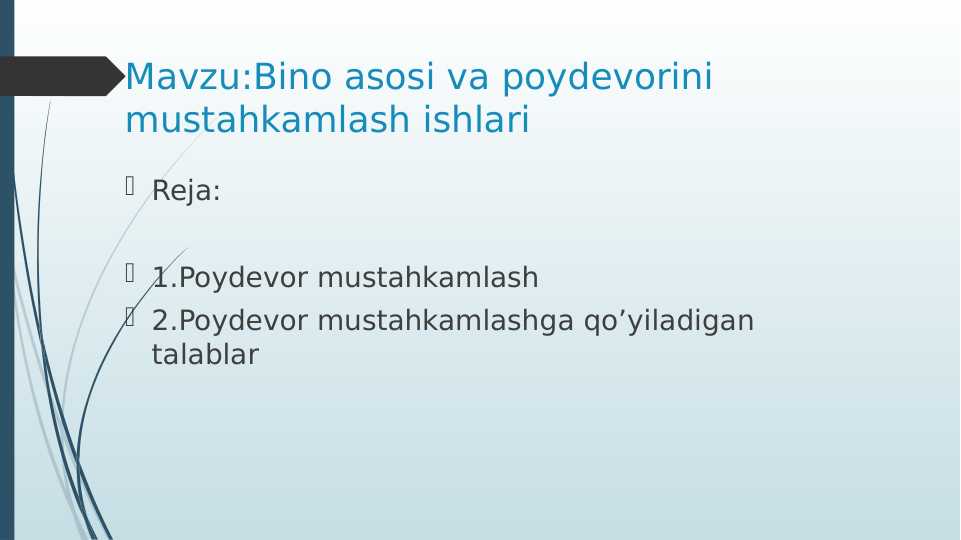 Mavzu:Bino asosi va poydevorini mustahkamlash ishlari

Reja:

1.Poydevor mustahkamlash

2.Poydevor mustahkamlashga qo’yiladigan talablar